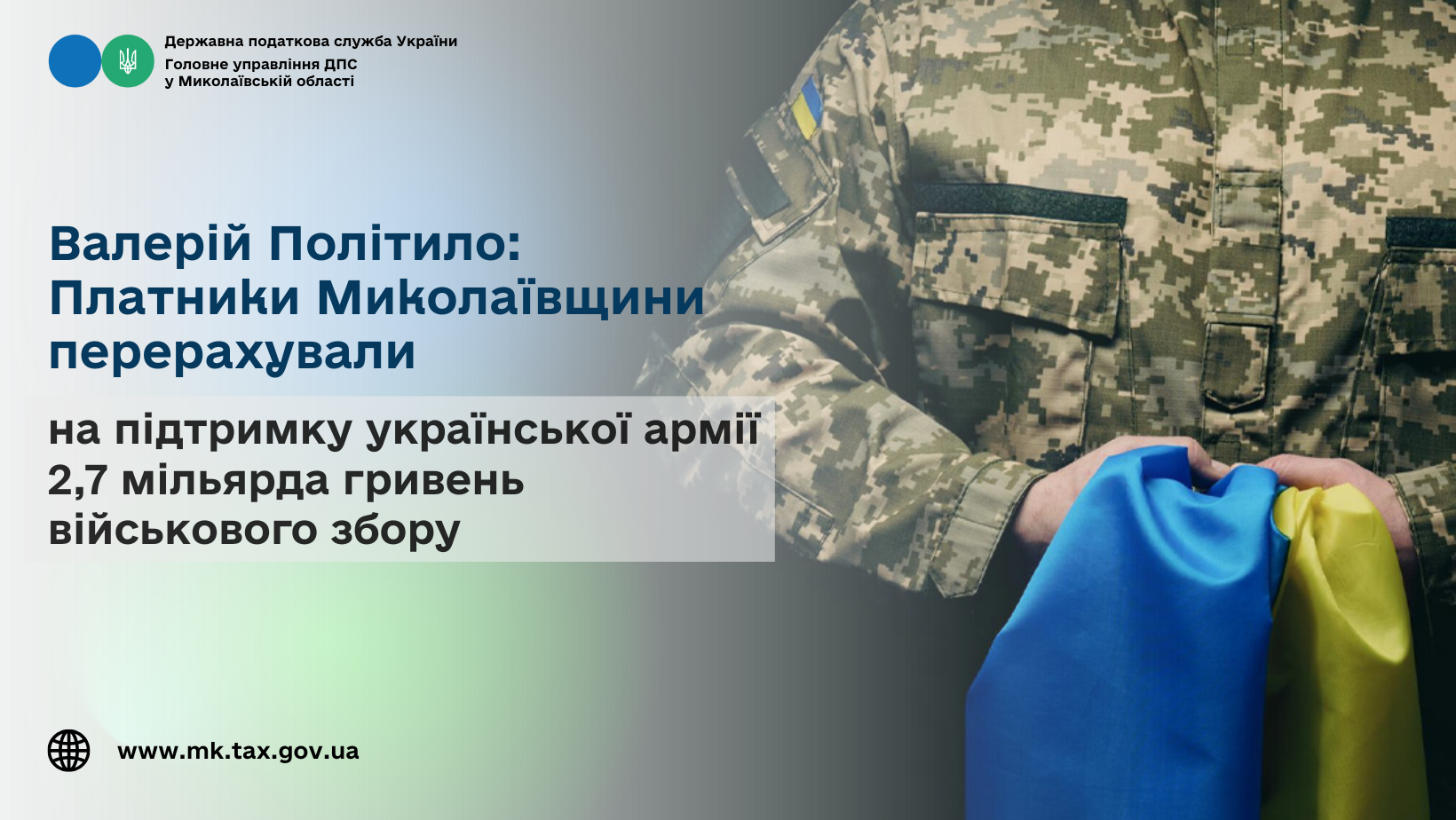 Державна податкова служба України
Головне управління ДПС
у Миколаївській області

Валерій Політило: Платники Миколаївщини перерахували

на підтримку української армії 2,7 мільярда гривень військового збору

www.mk.tax.gov.ua